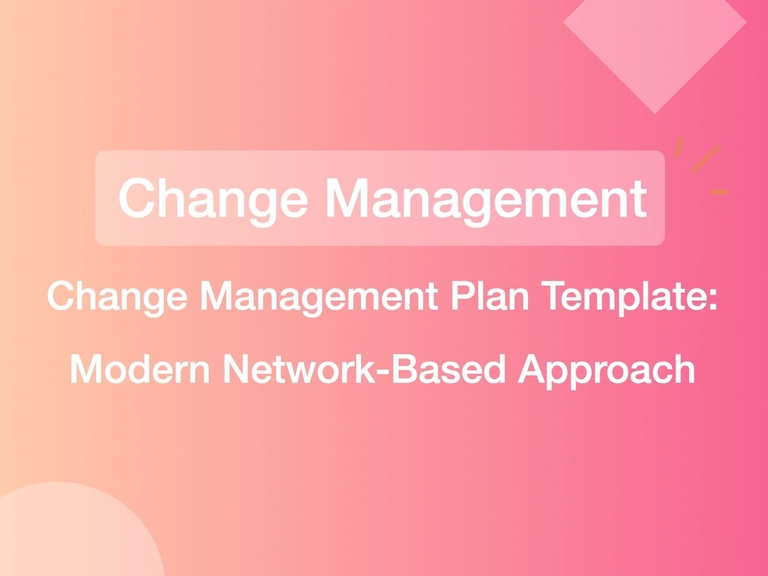 Change Management

Change Management Plan Template: Modern Network-Based Approach